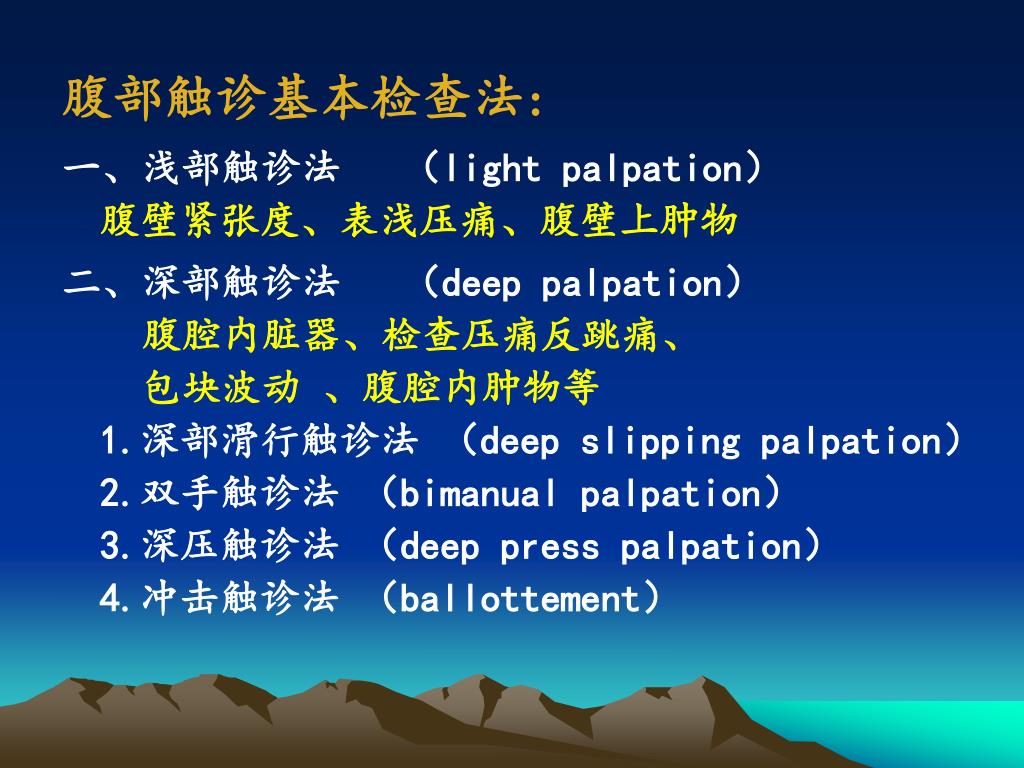 腹部触诊基本检查法:

一、浅部触诊法 （light palpation）
腹壁紧张度、表浅压痛、腹壁上肿物

二、深部触诊法 （deep palpation）
腹腔内脏器、检查压痛反跳痛、
包块波动 、腹腔内肿物等

1.深部滑行触诊法 （deep slipping palpation）
2.双手触诊法 （bimanual palpation）
3.深压触诊法 （deep press palpation）
4.冲击触诊法 （ballottement）